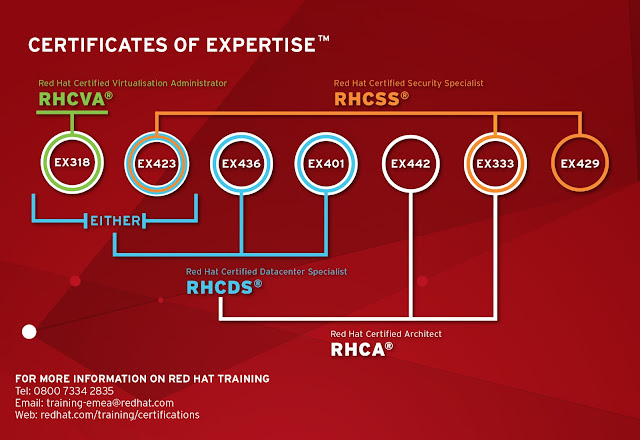 CERTIFICATES OF EXPERTISE™

Red Hat Certified Virtualisation Administrator
RHCVA®

Red Hat Certified Security Specialist
RHCSS®

EX318

EX423

EX436

EX401

EX442

EX333

EX429

EITHER

Red Hat Certified Datacenter Specialist
RHCDS®

Red Hat Certified Architect
RHCA®

FOR MORE INFORMATION ON RED HAT TRAINING
Tel: 0800 7334 2835
Email: training-emea@redhat.com
Web: redhat.com/training/certifications